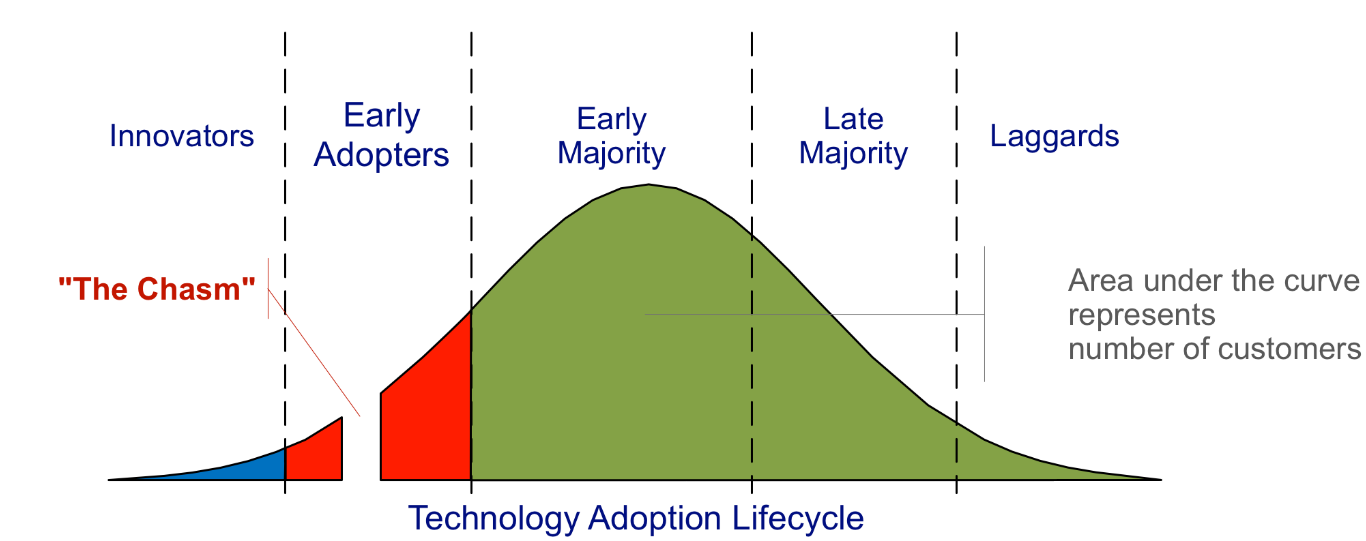 Innovators

Early Adopters

Early Majority

Late Majority

Laggards

"The Chasm"

Area under the curve represents number of customers

Technology Adoption Lifecycle